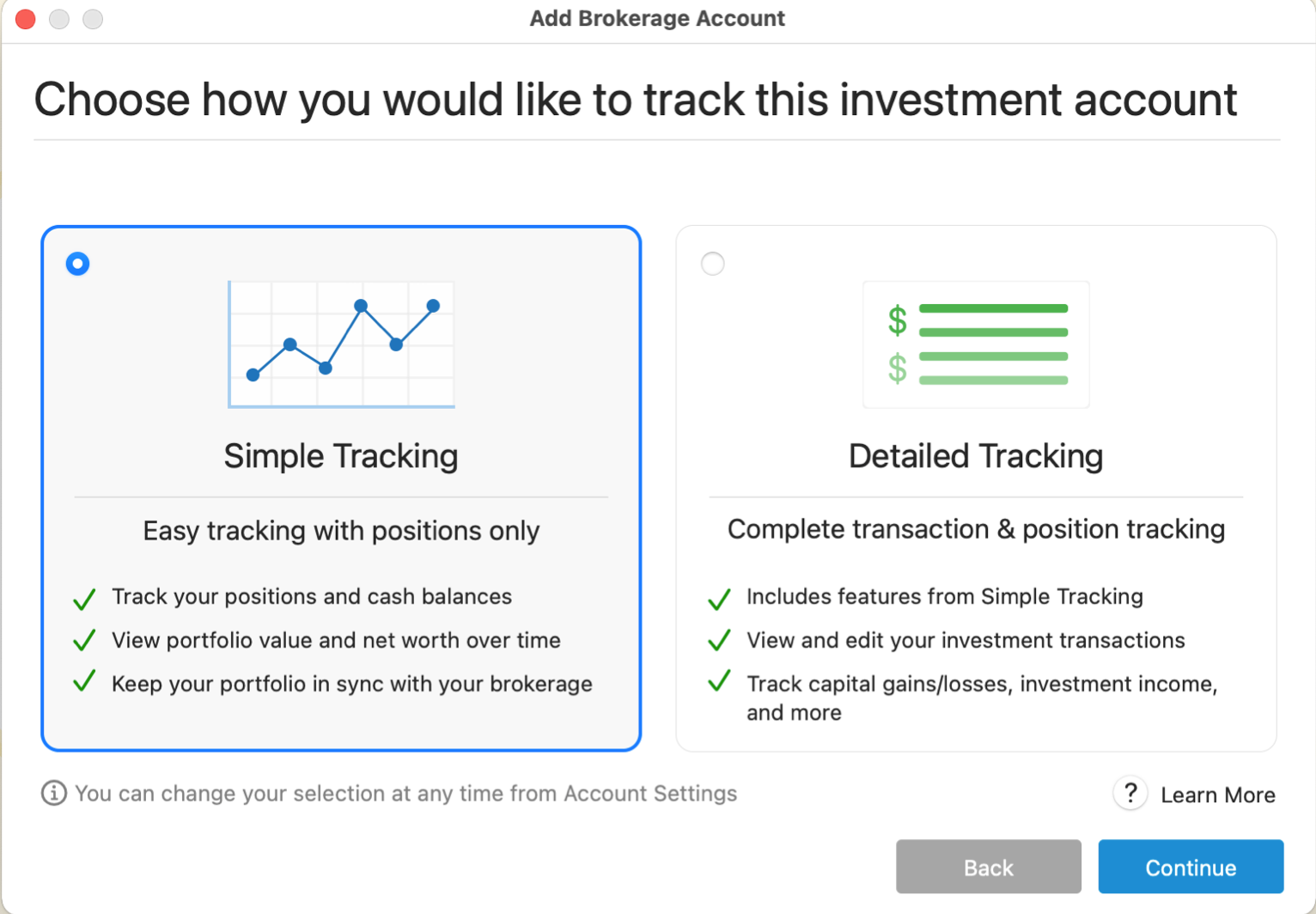 Add Brokerage Account

Choose how you would like to track this investment account

Simple Tracking

Easy tracking with positions only

Track your positions and cash balances

View portfolio value and net worth over time

Keep your portfolio in sync with your brokerage

$
$

Detailed Tracking

Complete transaction & position tracking

Includes features from Simple Tracking

View and edit your investment transactions

Track capital gains/losses, investment income, and more

You can change your selection at any time from Account Settings

? Learn More

Back

Continue